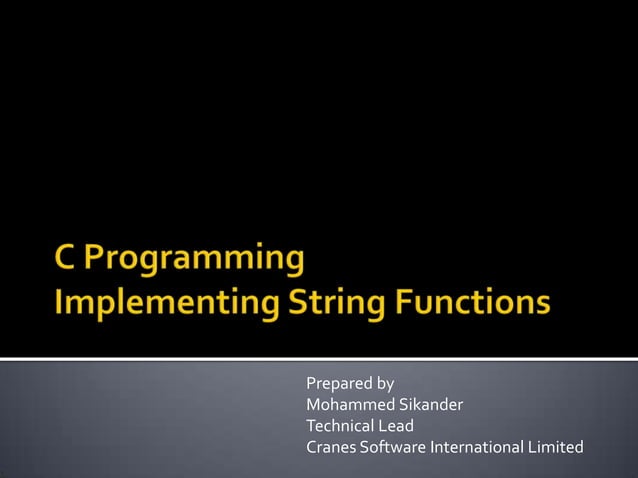 C Programming
Implementing String Functions

Prepared by
Mohammed Sikander
Technical Lead
Cranes Software International Limited